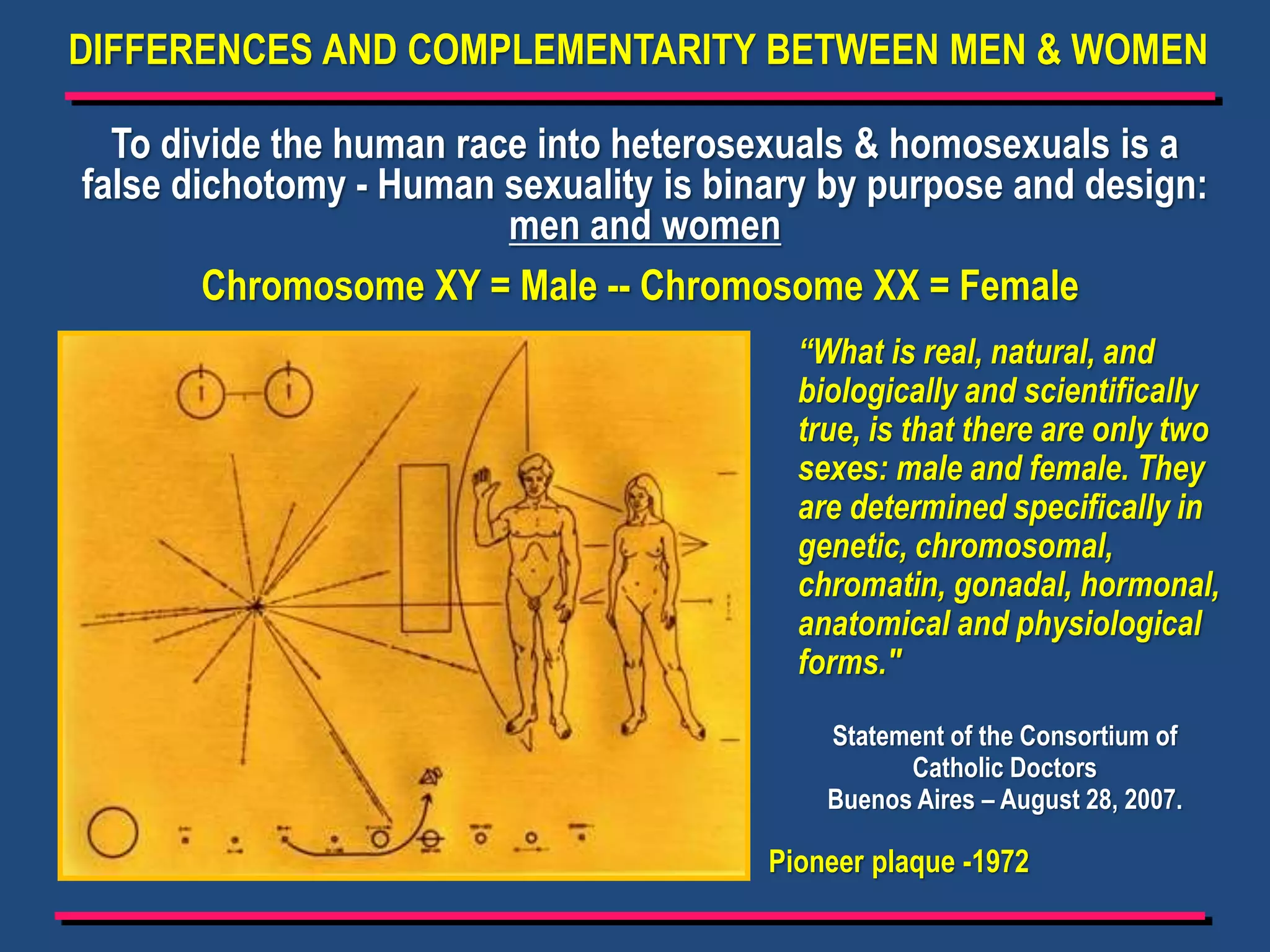 DIFFERENCES AND COMPLEMENTARITY BETWEEN MEN & WOMEN

To divide the human race into heterosexuals & homosexuals is a false dichotomy - Human sexuality is binary by purpose and design: men and women

Chromosome XY = Male -- Chromosome XX = Female

“What is real, natural, and biologically and scientifically true, is that there are only two sexes: male and female. They are determined specifically in genetic, chromosomal, chromatin, gonadal, hormonal, anatomical and physiological forms."

Statement of the Consortium of Catholic Doctors
Buenos Aires – August 28, 2007.

Pioneer plaque -1972